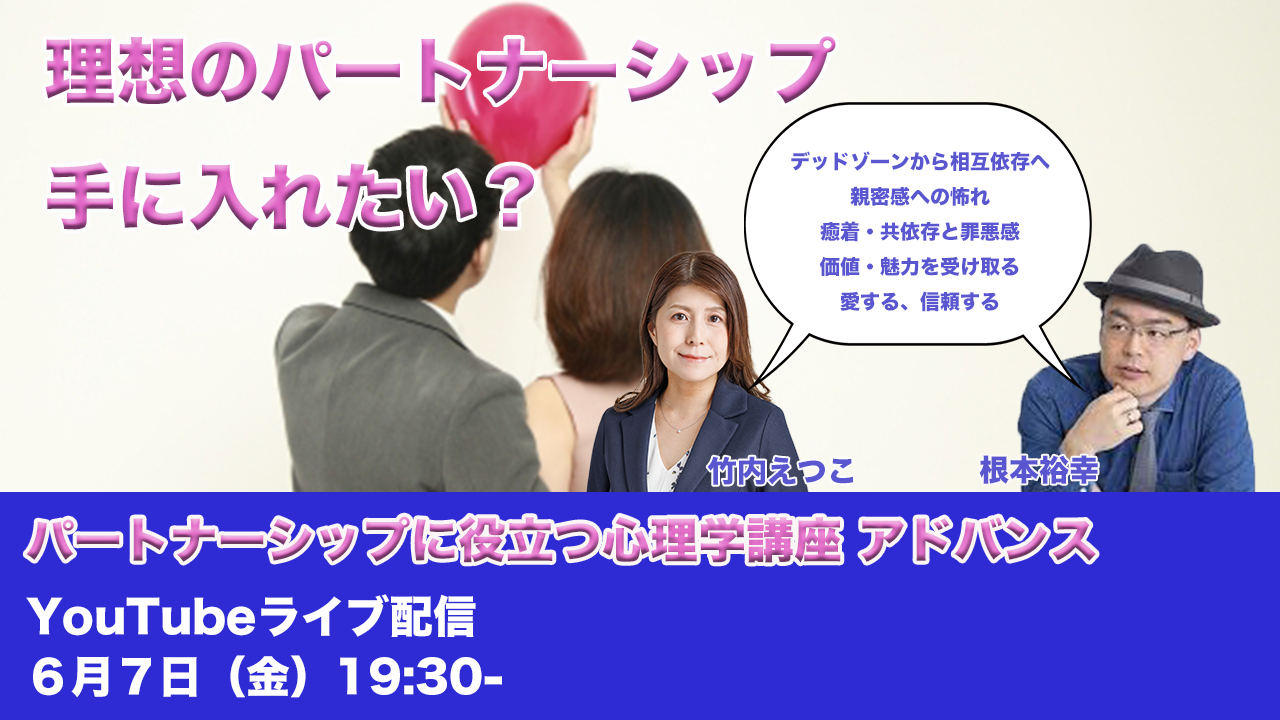 理想のパートナーシップ
手に入れたい？

デッドゾーンから相互依存へ
親密感への怖れ
癒着・共依存と罪悪感
価値・魅力を受け取る
愛する、信頼する

竹内えつこ

根本裕幸

パートナーシップに役立つ心理学講座 アドバンス

YouTubeライブ配信
６月７日（金）19:30-